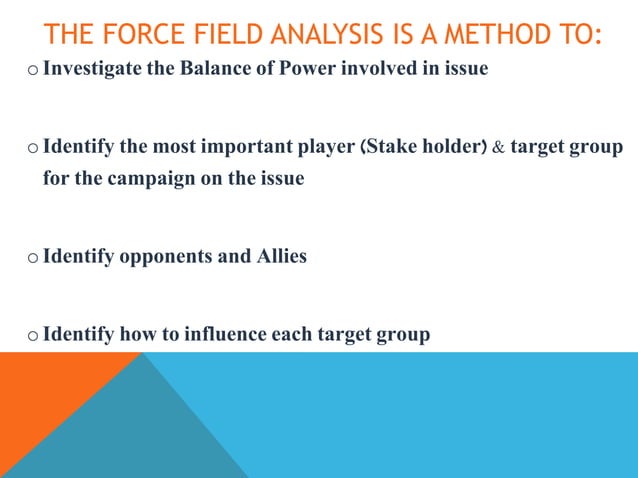 THE FORCE FIELD ANALYSIS IS A METHOD TO:

o Investigate the Balance of Power involved in issue

o Identify the most important player (Stake holder) & target group for the campaign on the issue

o Identify opponents and Allies

o Identify how to influence each target group